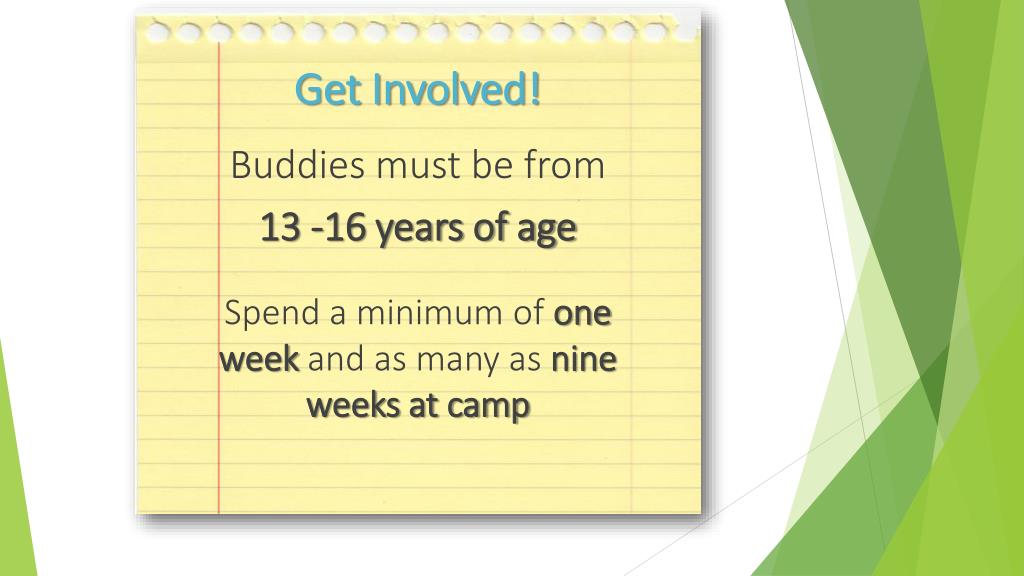 Get Involved!

Buddies must be from

13 -16 years of age

Spend a minimum of one week and as many as nine weeks at camp